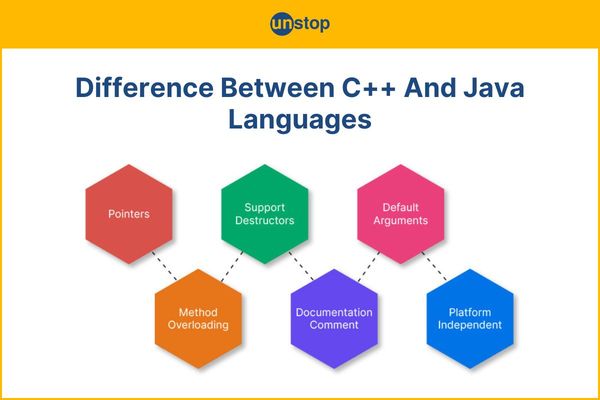 unstop

Difference Between C++ And Java Languages

Pointers

Support Destructors

Default Arguments

Method Overloading

Documentation Comment

Platform Independent